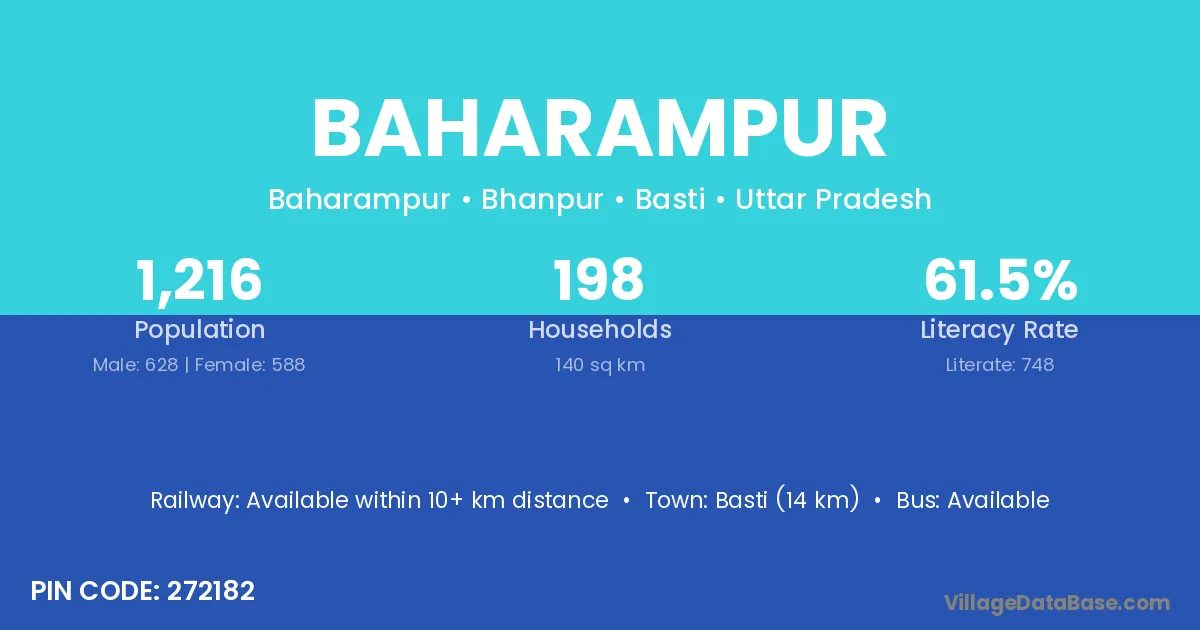 BAHARAMPUR

Baharampur • Bhanpur • Basti • Uttar Pradesh

1,216
Population
Male: 628 | Female: 588

198
Households
140 sq km

61.5%
Literacy Rate
Literate: 748

Railway: Available within 10+ km distance • Town: Basti (14 km) • Bus: Available

PIN CODE: 272182

VillageDataBase.com